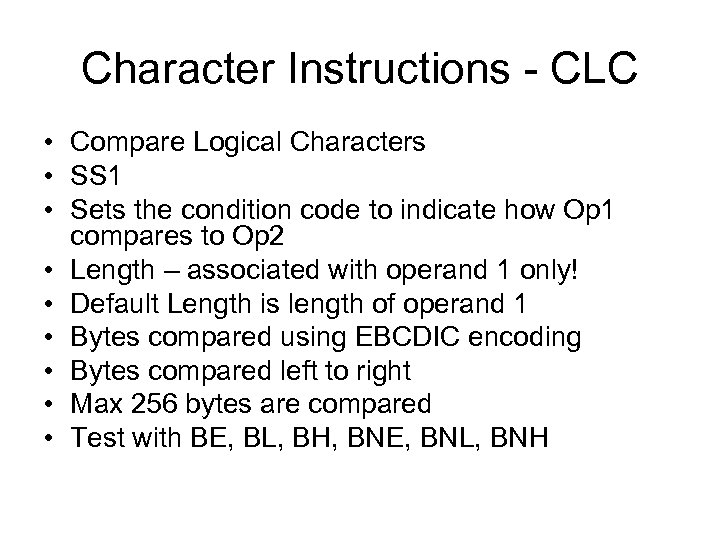 Character Instructions - CLC

• Compare Logical Characters
• SS1
• Sets the condition code to indicate how Op1 compares to Op2
• Length – associated with operand 1 only!
• Default Length is length of operand 1
• Bytes compared using EBCDIC encoding
• Bytes compared left to right
• Max 256 bytes are compared
• Test with BE, BL, BH, BNE, BNL, BNH